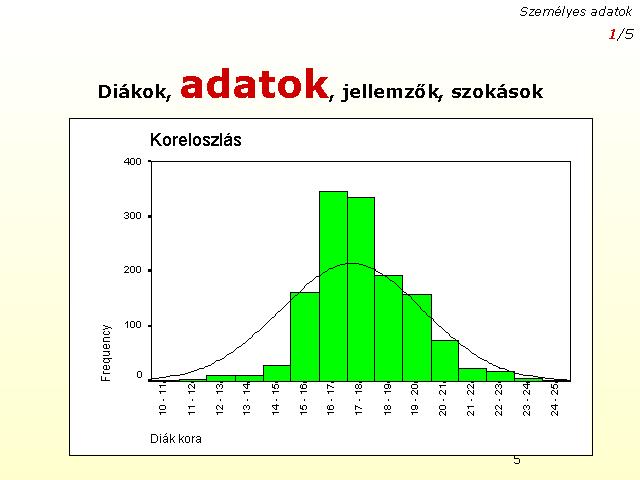 Személyes adatok
1/5

Diákok, adatok, jellemzők, szokások

Koreloszlás

400
300
200
100
0

Frequency

10 - 11
11 - 12
12 - 13
13 - 14
14 - 15
15 - 16
16 - 17
17 - 18
18 - 19
19 - 20
20 - 21
21 - 22
22 - 23
23 - 24
24 - 25

Diák kora

5